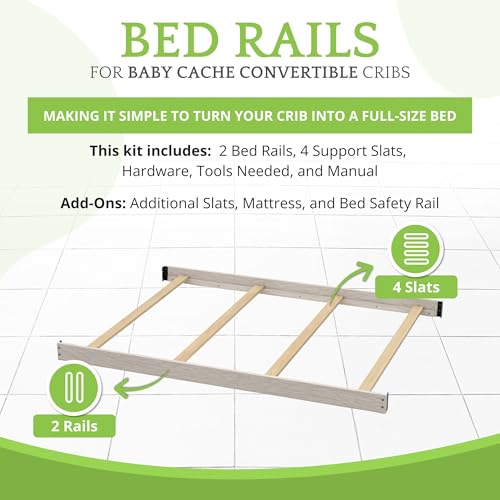 BED RAILS
FOR BABY CACHE CONVERTIBLE CRIBS

MAKING IT SIMPLE TO TURN YOUR CRIB INTO A FULL-SIZE BED

This kit includes: 2 Bed Rails, 4 Support Slats, Hardware, Tools Needed, and Manual

Add-Ons: Additional Slats, Mattress, and Bed Safety Rail

4 Slats

2 Rails